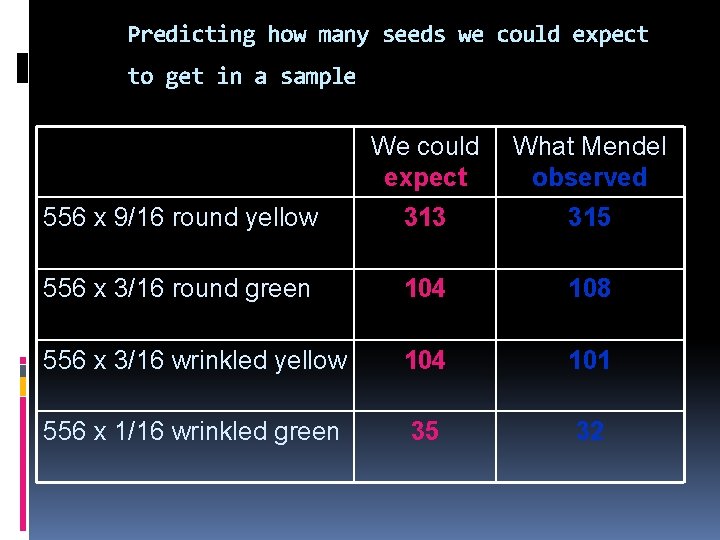 Predicting how many seeds we could expect to get in a sample

| | We could expect | What Mendel observed |
|---|---|---|
| 556 x 9/16 round yellow | 313 | 315 |
| 556 x 3/16 round green | 104 | 108 |
| 556 x 3/16 wrinkled yellow | 104 | 101 |
| 556 x 1/16 wrinkled green | 35 | 32 |